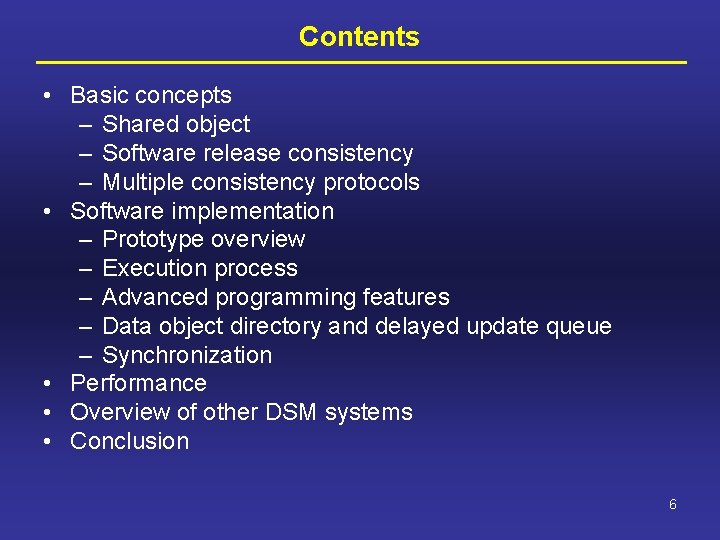 Contents

• Basic concepts
– Shared object
– Software release consistency
– Multiple consistency protocols
• Software implementation
– Prototype overview
– Execution process
– Advanced programming features
– Data object directory and delayed update queue
– Synchronization
• Performance
• Overview of other DSM systems
• Conclusion

6